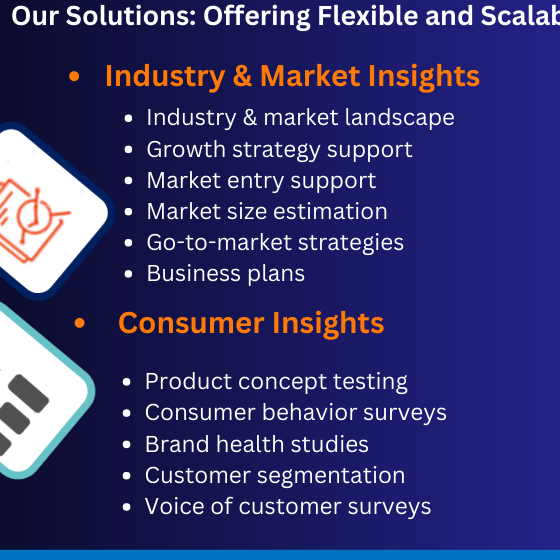 Our Solutions: Offering Flexible and Scalab

• Industry & Market Insights
• Industry & market landscape
• Growth strategy support
• Market entry support
• Market size estimation
• Go-to-market strategies
• Business plans

• Consumer Insights
• Product concept testing
• Consumer behavior surveys
• Brand health studies
• Customer segmentation
• Voice of customer surveys